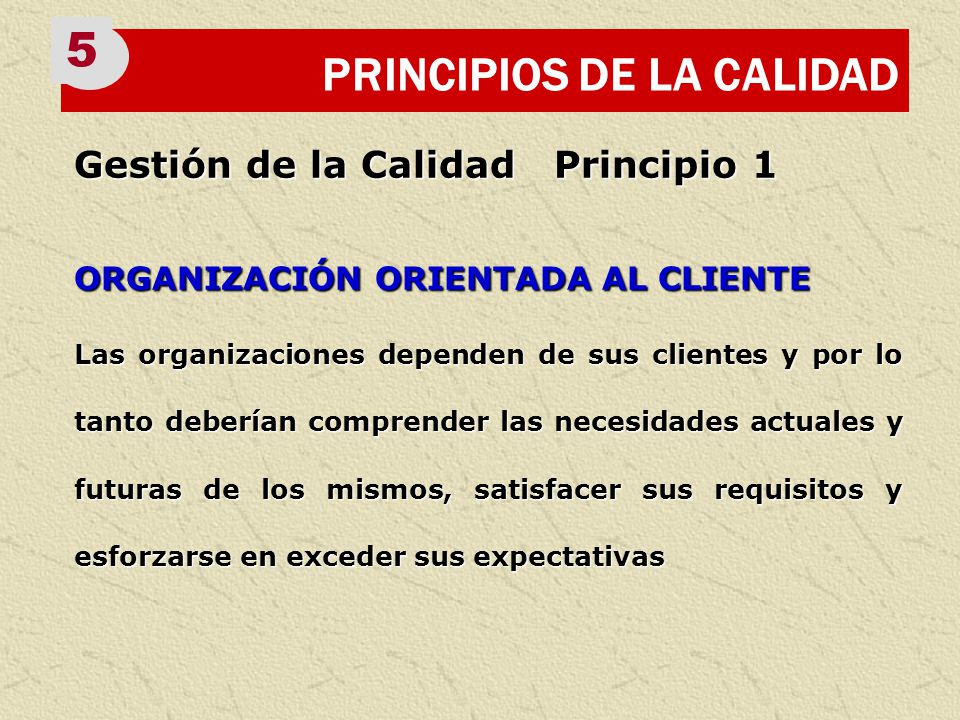 5

PRINCIPIOS DE LA CALIDAD

Gestión de la Calidad Principio 1

ORGANIZACIÓN ORIENTADA AL CLIENTE

Las organizaciones dependen de sus clientes y por lo tanto deberían comprender las necesidades actuales y futuras de los mismos, satisfacer sus requisitos y esforzarse en exceder sus expectativas